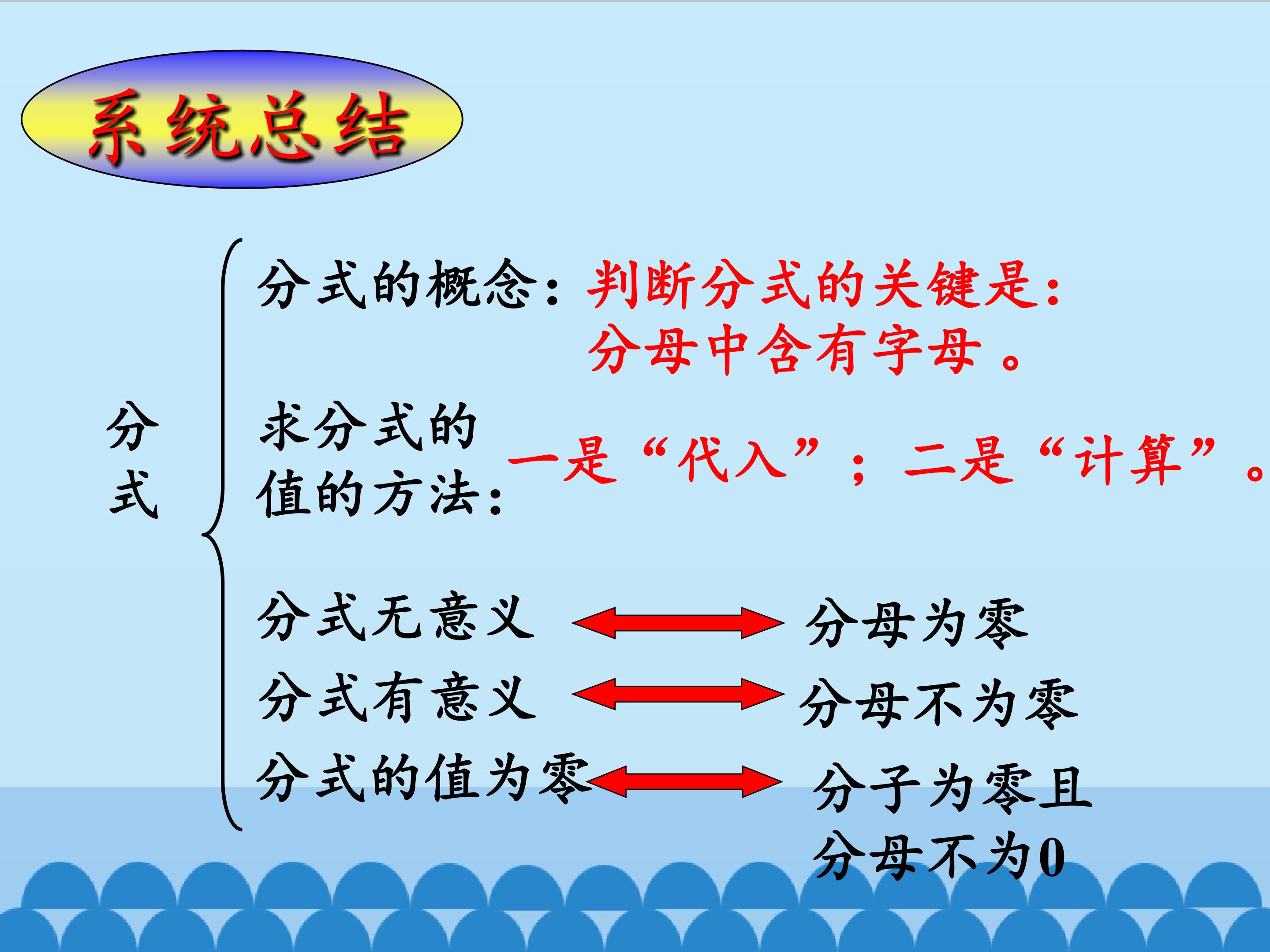 系统总结

分式

分式的概念：判断分式的关键是：分母中含有字母。

求分式的值的方法：一是“代入”；二是“计算”。

分式无意义 分母为零

分式有意义 分母不为零

分式的值为零 分子为零且分母不为0